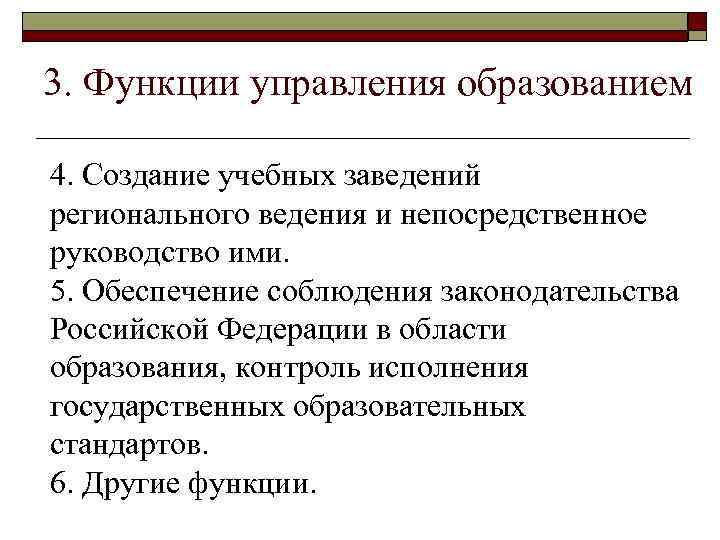 3. Функции управления образованием

4. Создание учебных заведений регионального ведения и непосредственное руководство ими.
5. Обеспечение соблюдения законодательства Российской Федерации в области образования, контроль исполнения государственных образовательных стандартов.
6. Другие функции.